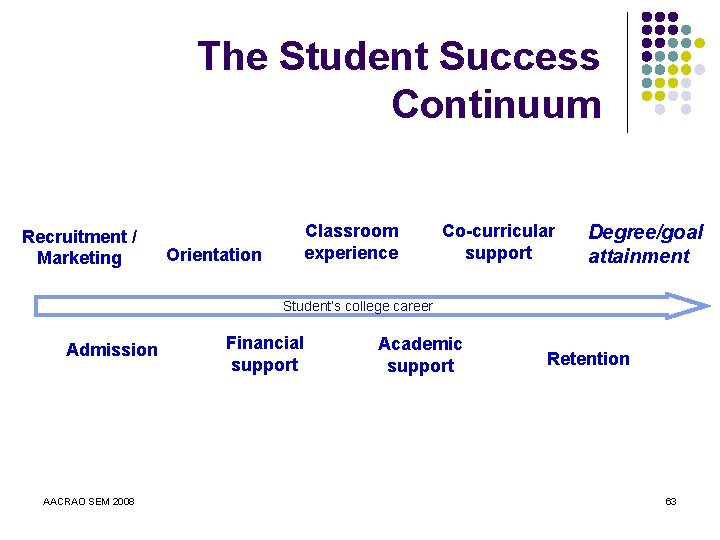 The Student Success Continuum

Recruitment / Marketing

Orientation

Classroom experience

Co-curricular support

Degree/goal attainment

Student's college career

Admission

Financial support

Academic support

Retention

AACRAO SEM 2008

63